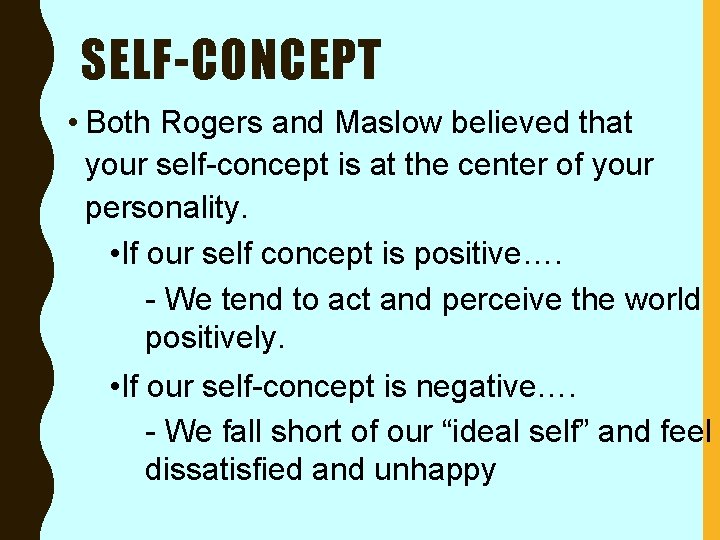 SELF-CONCEPT

• Both Rogers and Maslow believed that your self-concept is at the center of your personality.

•If our self concept is positive….

- We tend to act and perceive the world positively.

•If our self-concept is negative….

- We fall short of our “ideal self” and feel dissatisfied and unhappy